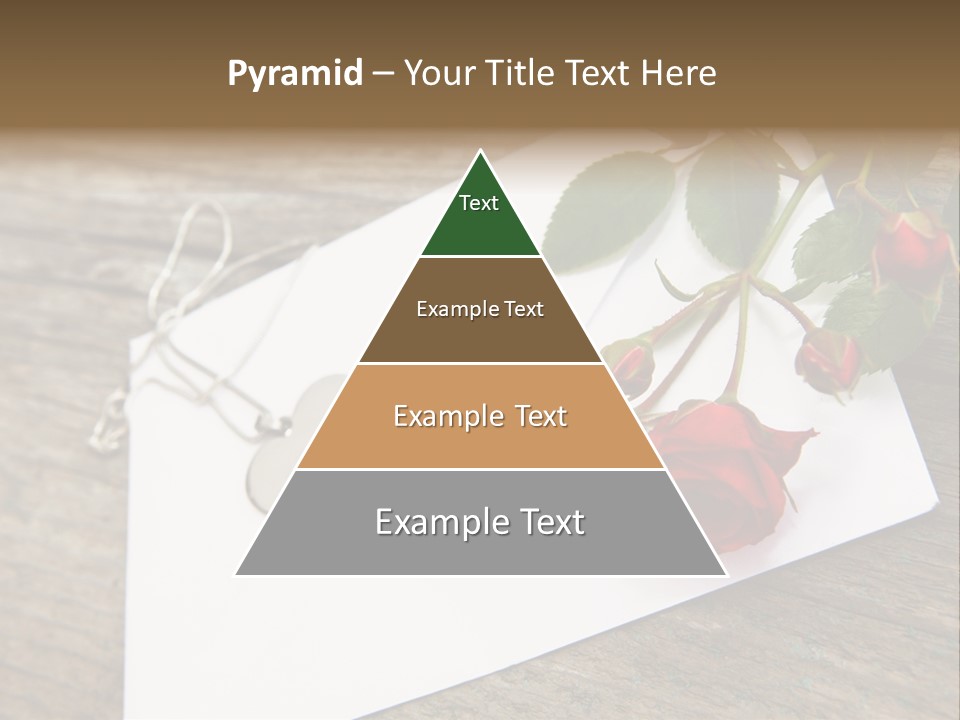 Pyramid – Your Title Text Here

Text

Example Text

Example Text

Example Text